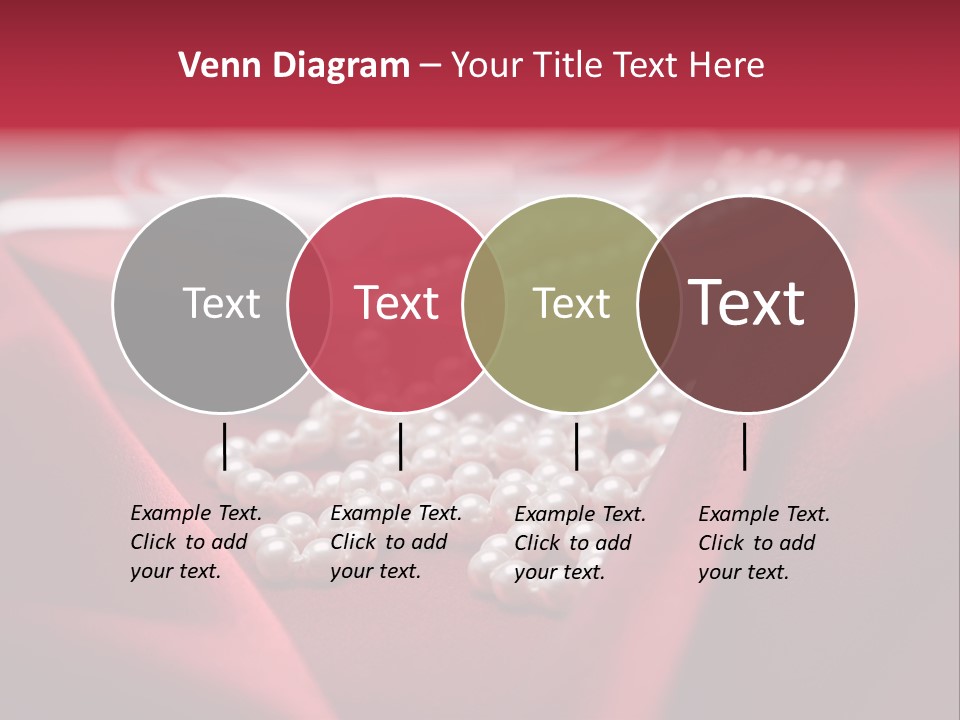 Venn Diagram – Your Title Text Here

Text

Text

Text

Text

Example Text. Click to add your text.

Example Text. Click to add your text.

Example Text. Click to add your text.

Example Text. Click to add your text.